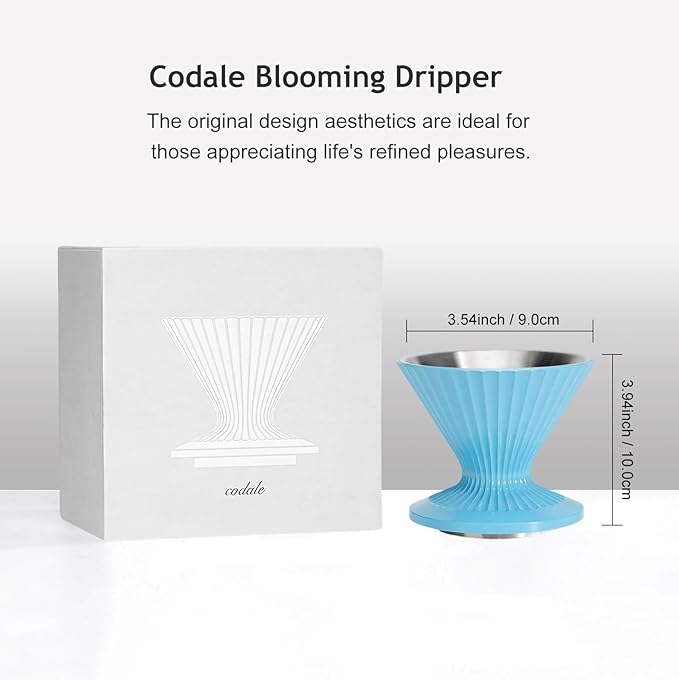 Codale Blooming Dripper

The original design aesthetics are ideal for those appreciating life's refined pleasures.

codale

3.54inch / 9.0cm

3.94inch / 10.0cm